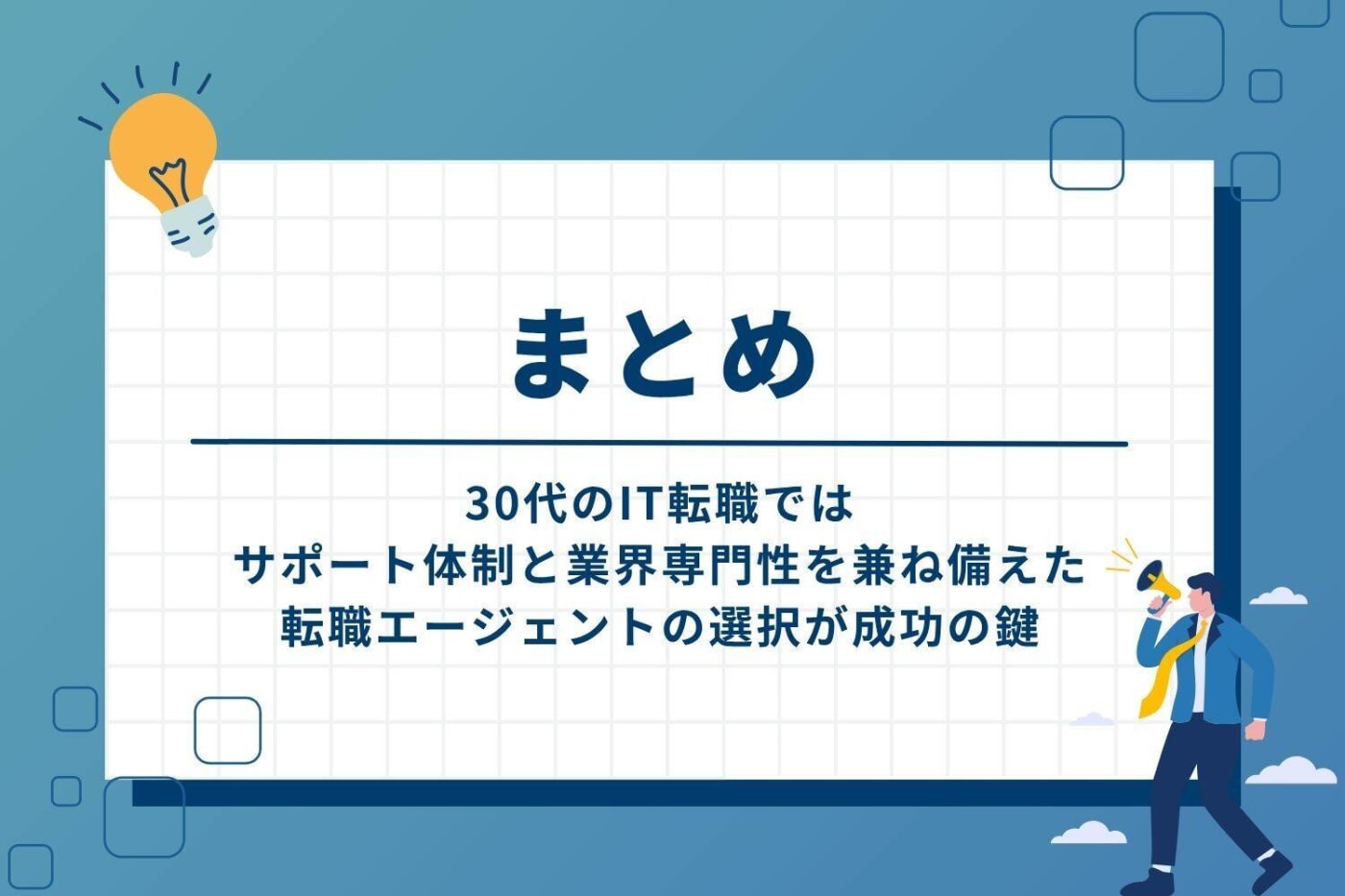 まとめ

30代のIT転職では
サポート体制と業界専門性を兼ね備えた
転職エージェントの選択が成功の鍵